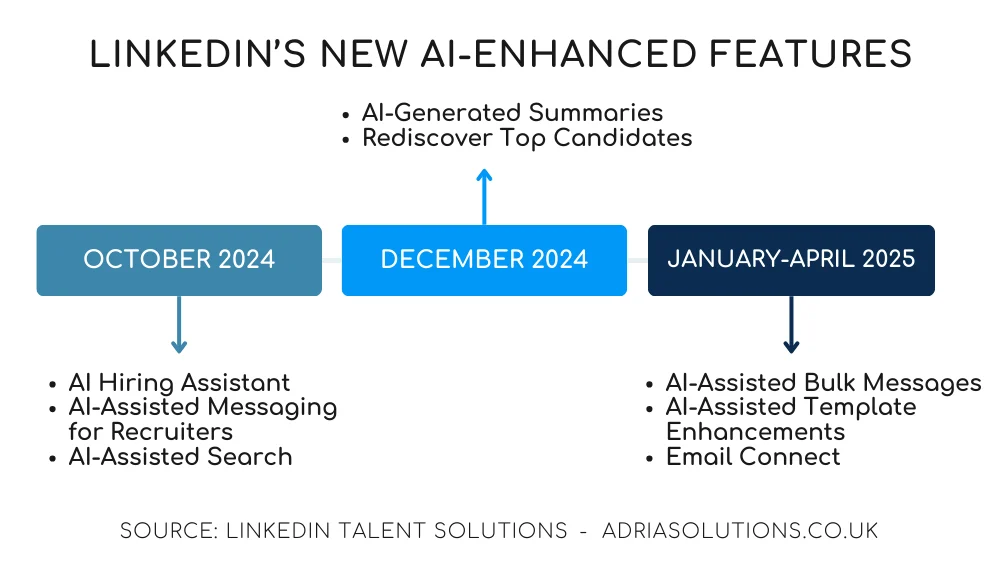 LINKEDIN'S NEW AI-ENHANCED FEATURES

• AI-Generated Summaries
• Rediscover Top Candidates

OCTOBER 2024

DECEMBER 2024

JANUARY-APRIL 2025

• AI Hiring Assistant
• AI-Assisted Messaging for Recruiters
• AI-Assisted Search

• AI-Assisted Bulk Messages
• AI-Assisted Template Enhancements
• Email Connect

SOURCE: LINKEDIN TALENT SOLUTIONS - ADRIASOLUTIONS.CO.UK